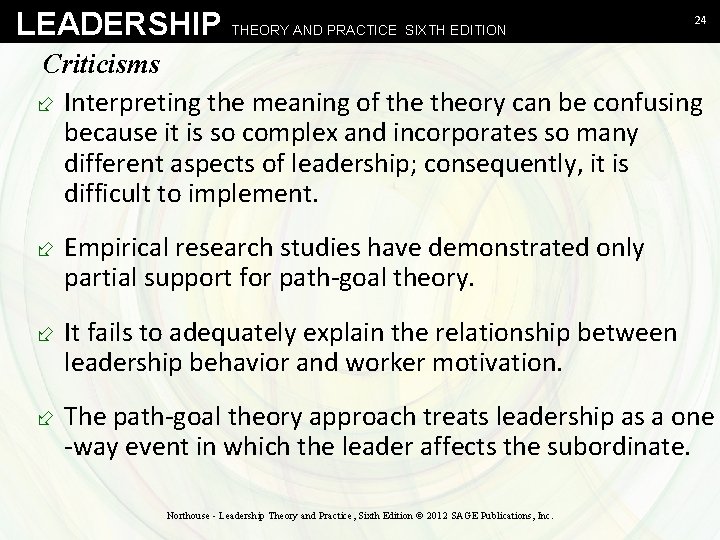 LEADERSHIP THEORY AND PRACTICE SIXTH EDITION

24

Criticisms

Interpreting the meaning of the theory can be confusing because it is so complex and incorporates so many different aspects of leadership; consequently, it is difficult to implement.

Empirical research studies have demonstrated only partial support for path-goal theory.

It fails to adequately explain the relationship between leadership behavior and worker motivation.

The path-goal theory approach treats leadership as a one -way event in which the leader affects the subordinate.

Northouse - Leadership Theory and Practice, Sixth Edition © 2012 SAGE Publications, Inc.